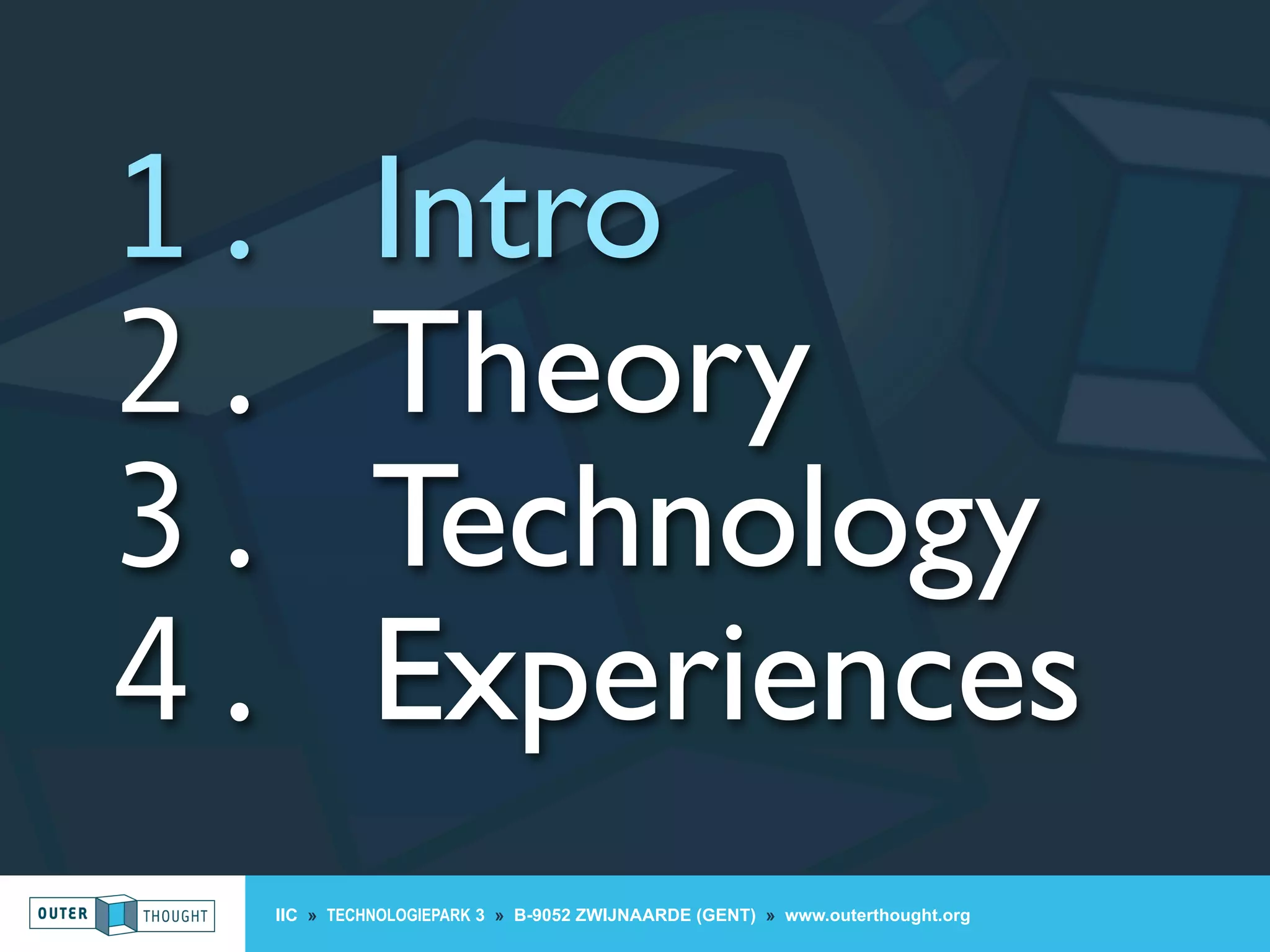 1. Intro
2. Theory
3. Technology
4. Experiences

OUTER THOUGHT

IIC » TECHNOLOGIEPARK 3 » B-9052 ZWIJNAARDE (GENT) » www.outerthought.org